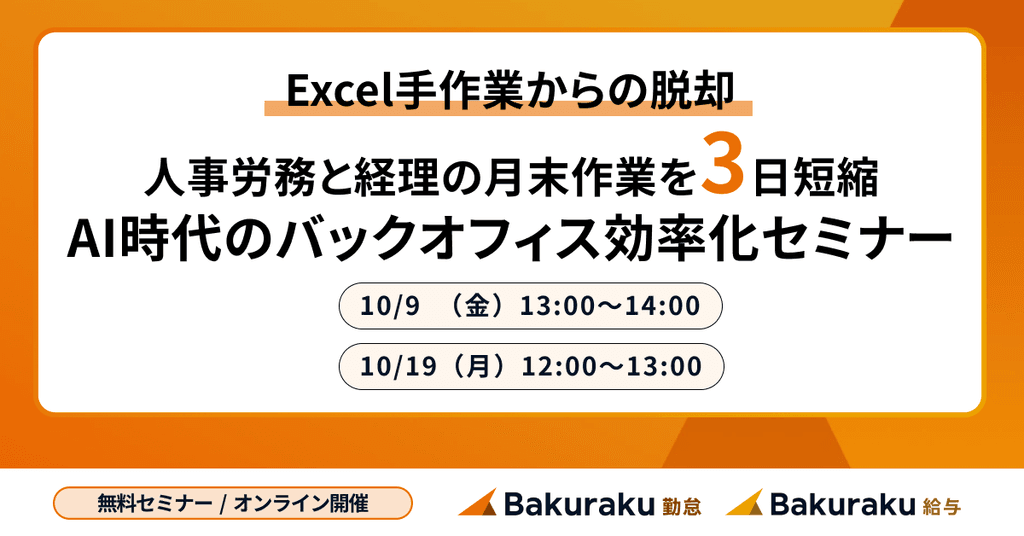 Excel手作業からの脱却

人事労務と経理の月末作業を3日短縮
AI時代のバックオフィス効率化セミナー

10/9 （金）13:00〜14:00

10/19（月）12:00〜13:00

無料セミナー / オンライン開催

Bakuraku 勤怠

Bakuraku 給与